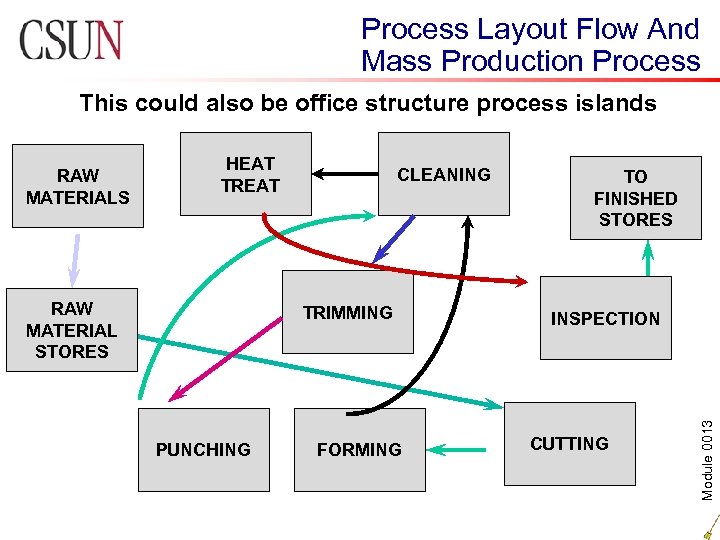 CSUN

Process Layout Flow And Mass Production Process

This could also be office structure process islands

RAW MATERIALS

HEAT TREAT

CLEANING

TO FINISHED STORES

RAW MATERIAL STORES

TRIMMING

INSPECTION

PUNCHING

FORMING

CUTTING

Module 0013